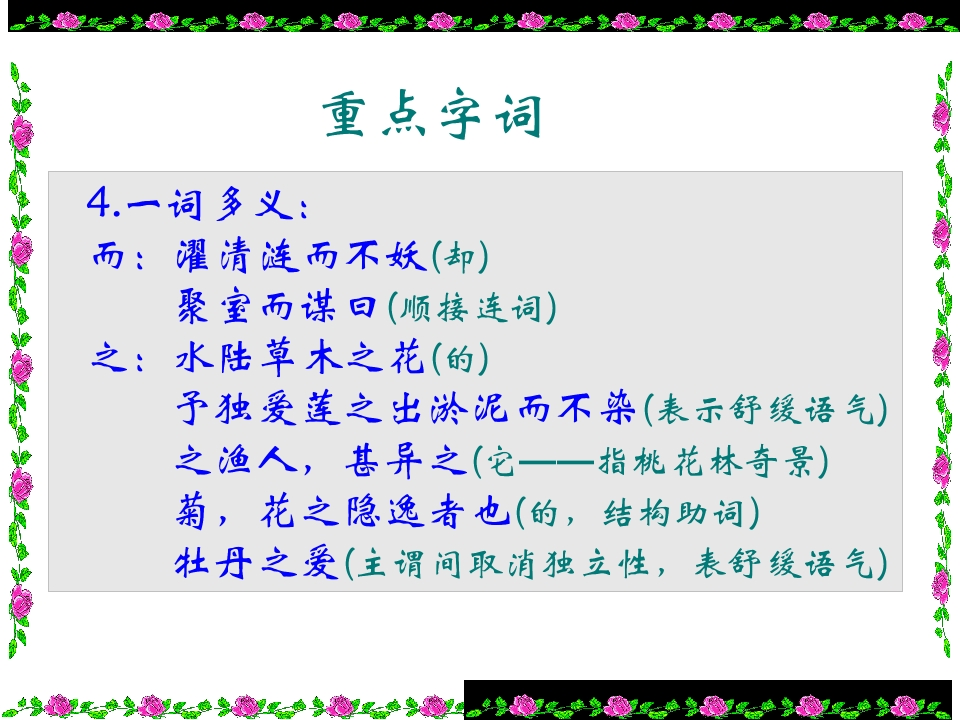 重点字词

4.一词多义：

而：濯清涟而不妖(却)

聚室而谋曰(顺接连词)

之：水陆草木之花(的)

予独爱莲之出淤泥而不染(表示舒缓语气)

之渔人，甚异之(它——指桃花林奇景)

菊，花之隐逸者也(的，结构助词)

牡丹之爱(主谓间取消独立性，表舒缓语气)